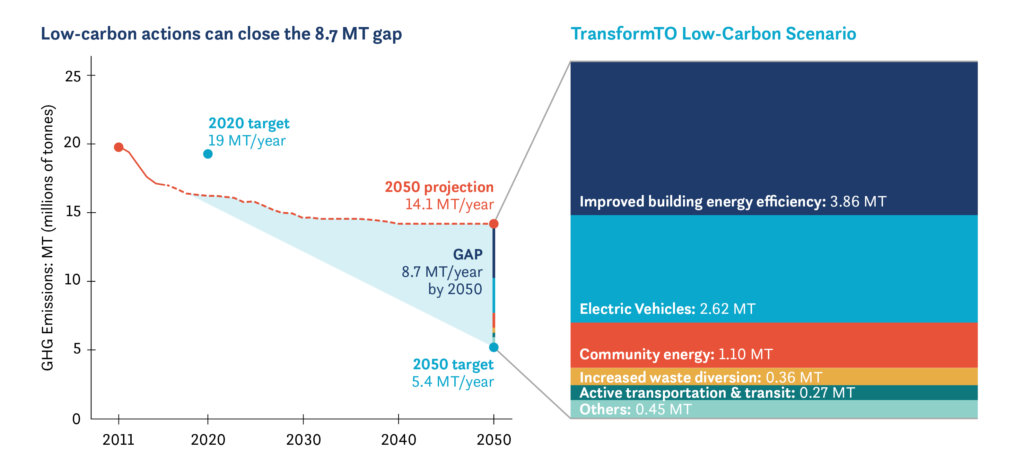 Low-carbon actions can close the 8.7 MT gap

GHG Emissions: MT (millions of tonnes)

25
20
15
10
5
0

2011
2020
2030
2040
2050

2020 target
19 MT/year

2050 projection
14.1 MT/year

GAP
8.7 MT/year
by 2050

2050 target
5.4 MT/year

TransformTO Low-Carbon Scenario

Improved building energy efficiency: 3.86 MT

Electric Vehicles: 2.62 MT

Community energy: 1.10 MT

Increased waste diversion: 0.36 MT

Active transportation & transit: 0.27 MT

Others: 0.45 MT